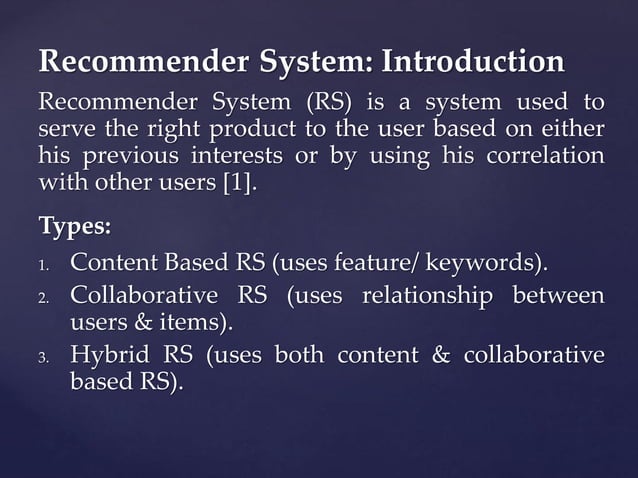 Recommender System: Introduction

Recommender System (RS) is a system used to serve the right product to the user based on either his previous interests or by using his correlation with other users [1].

Types:

1. Content Based RS (uses feature/ keywords).
2. Collaborative RS (uses relationship between users & items).
3. Hybrid RS (uses both content & collaborative based RS).